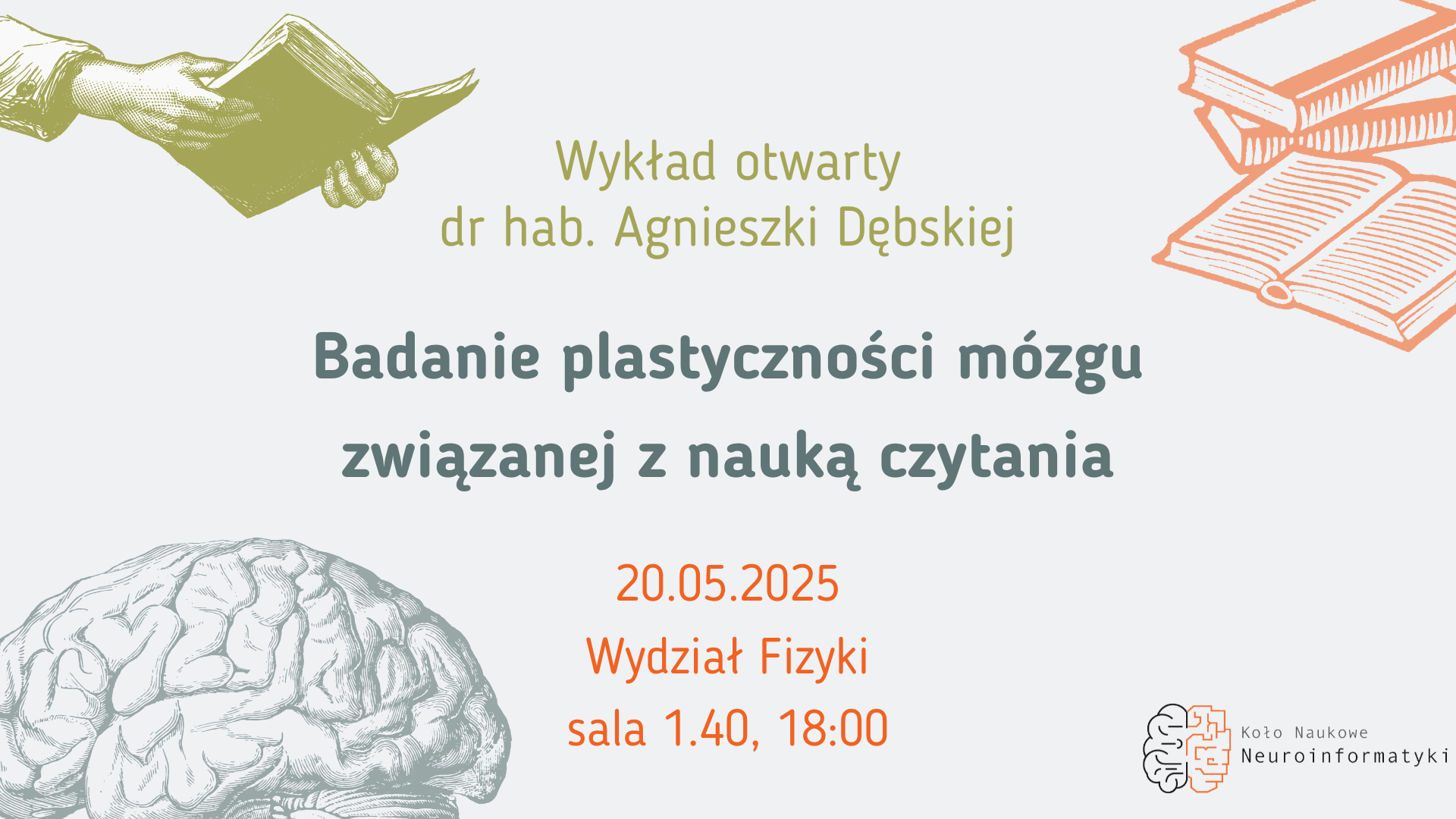 Wykład otwarty
dr hab. Agnieszki Dębskiej

Badanie plastyczności mózgu związanej z nauką czytania

20.05.2025
Wydział Fizyki
sala 1.40, 18:00

Koło Naukowe
Neuroinformatyki